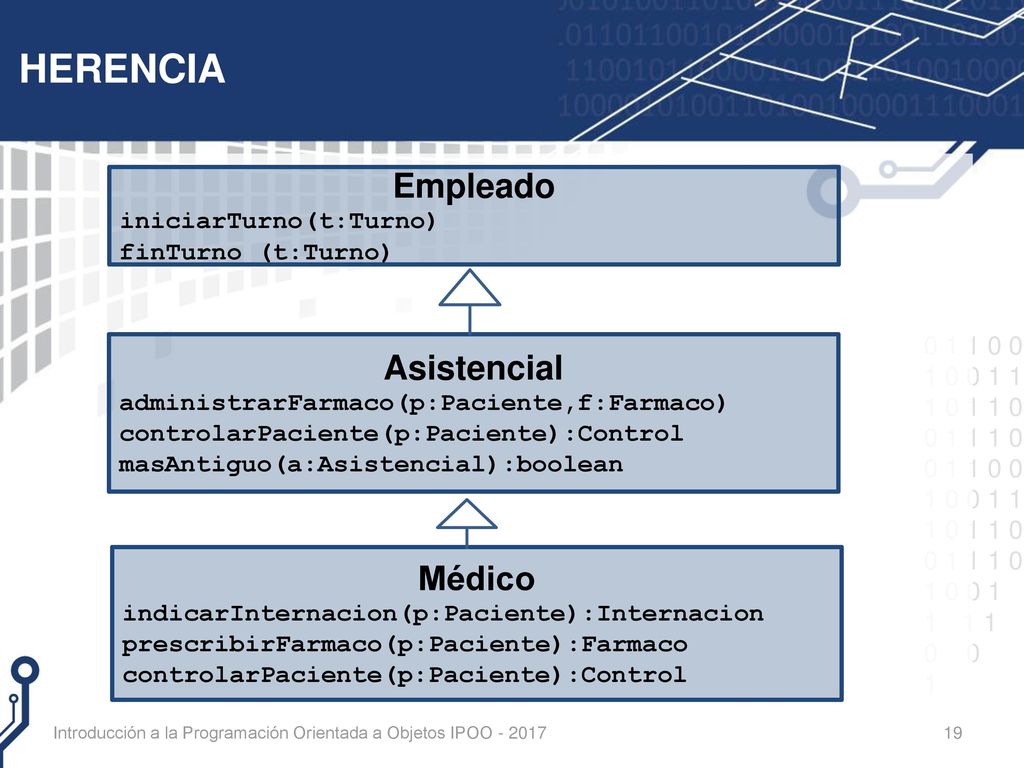 HERENCIA

Empleado
iniciarTurno(t:Turno)
finTurno (t:Turno)

Asistencial
administrarFarmaco(p:Paciente,f:Farmaco)
controlarPaciente(p:Paciente):Control
masAntiguo(a:Asistencial):boolean

Médico
indicarInternacion(p:Paciente):Internacion
prescribirFarmaco(p:Paciente):Farmaco
controlarPaciente(p:Paciente):Control

Introducción a la Programación Orientada a Objetos IPOO - 2017

19